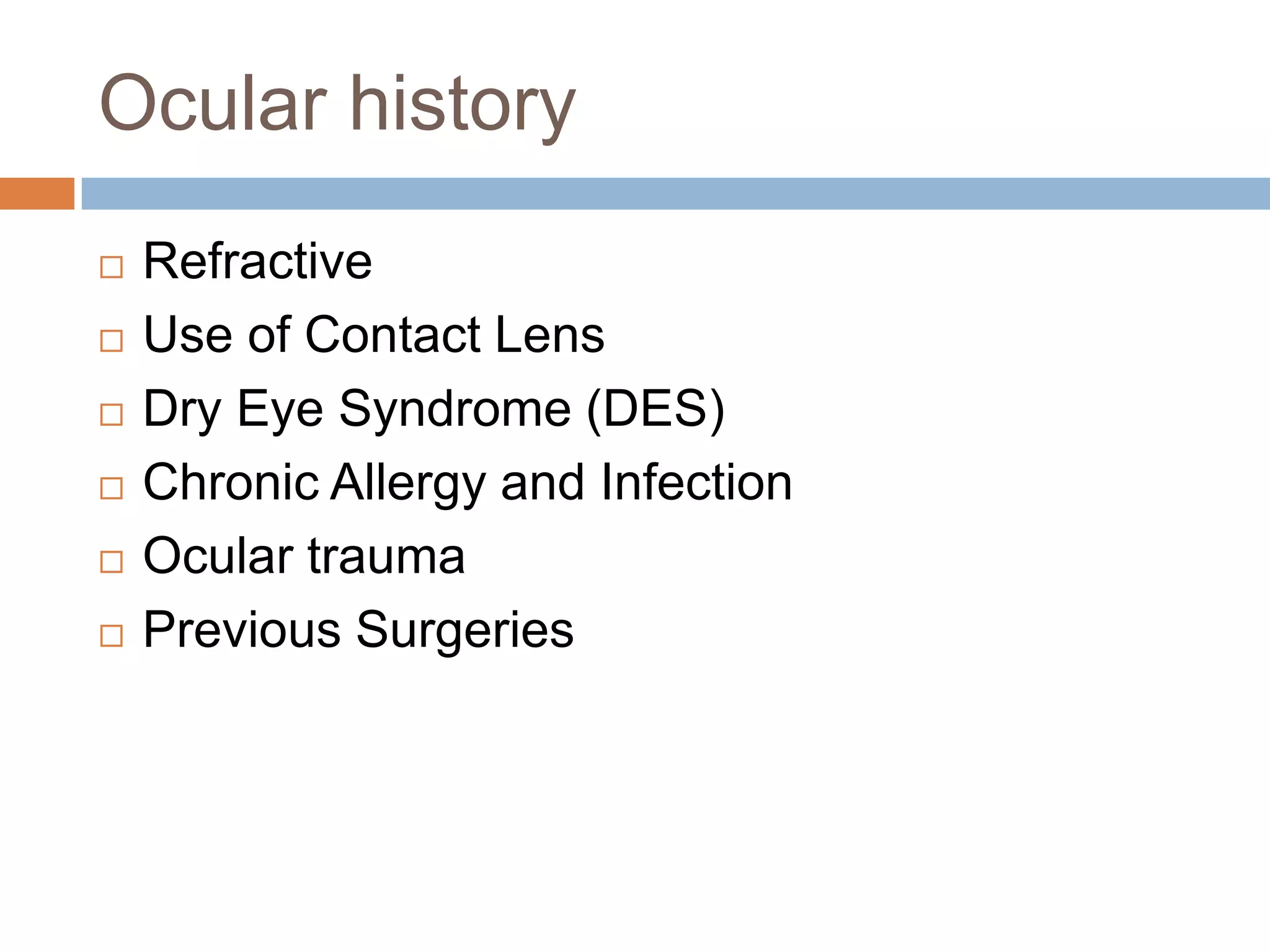 Ocular history

□ Refractive
□ Use of Contact Lens
□ Dry Eye Syndrome (DES)
□ Chronic Allergy and Infection
□ Ocular trauma
□ Previous Surgeries